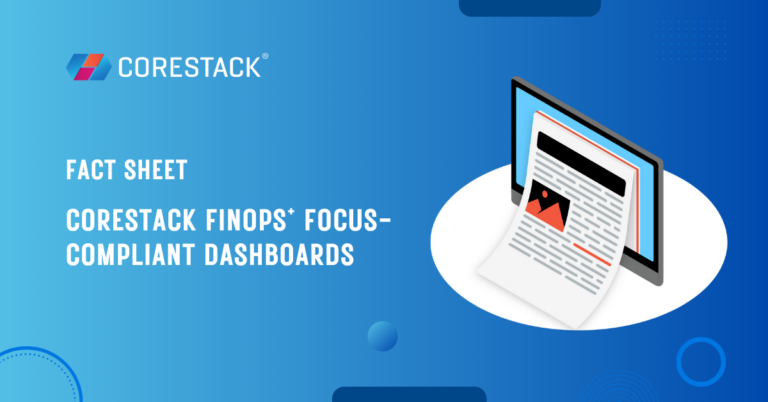 CORESTACK®

FACT SHEET

CORESTACK FINOPS⁺ FOCUS-COMPLIANT DASHBOARDS